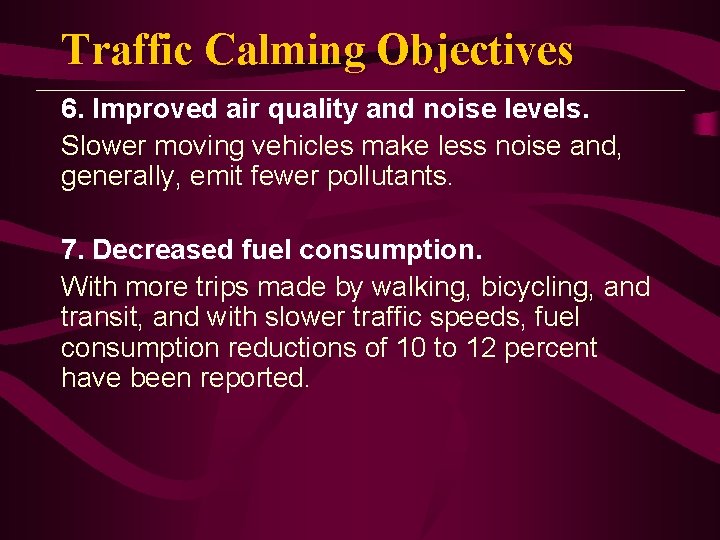 Traffic Calming Objectives

6. Improved air quality and noise levels.

Slower moving vehicles make less noise and, generally, emit fewer pollutants.

7. Decreased fuel consumption.

With more trips made by walking, bicycling, and transit, and with slower traffic speeds, fuel consumption reductions of 10 to 12 percent have been reported.